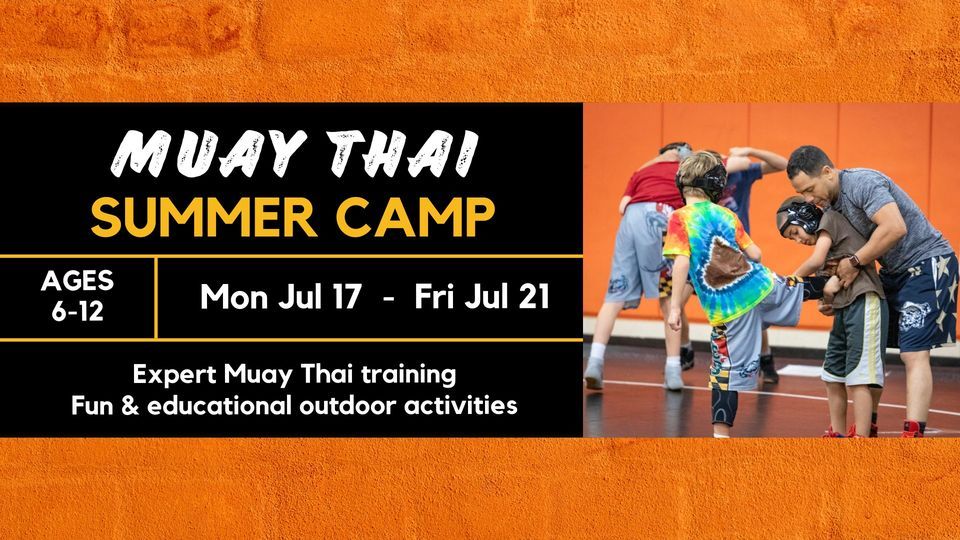 MUAY THAI
SUMMER CAMP

AGES
6-12

Mon Jul 17 - Fri Jul 21

Expert Muay Thai training
Fun & educational outdoor activities